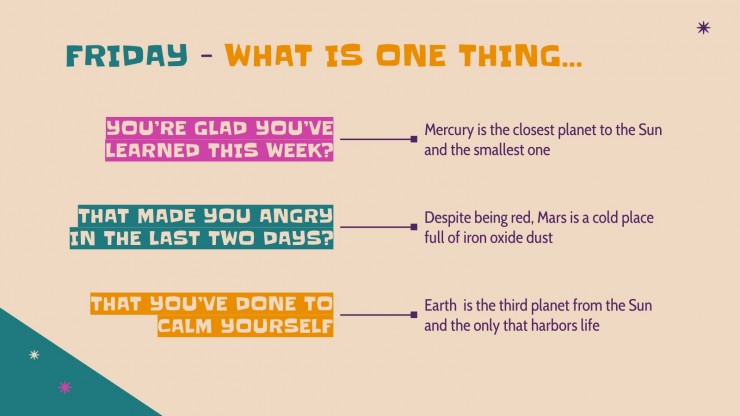 FRIDAY - WHAT IS ONE THING...

YOU'RE GLAD YOU'VE LEARNED THIS WEEK?

Mercury is the closest planet to the Sun and the smallest one

THAT MADE YOU ANGRY IN THE LAST TWO DAYS?

Despite being red, Mars is a cold place full of iron oxide dust

THAT YOU'VE DONE TO CALM YOURSELF

Earth is the third planet from the Sun and the only that harbors life